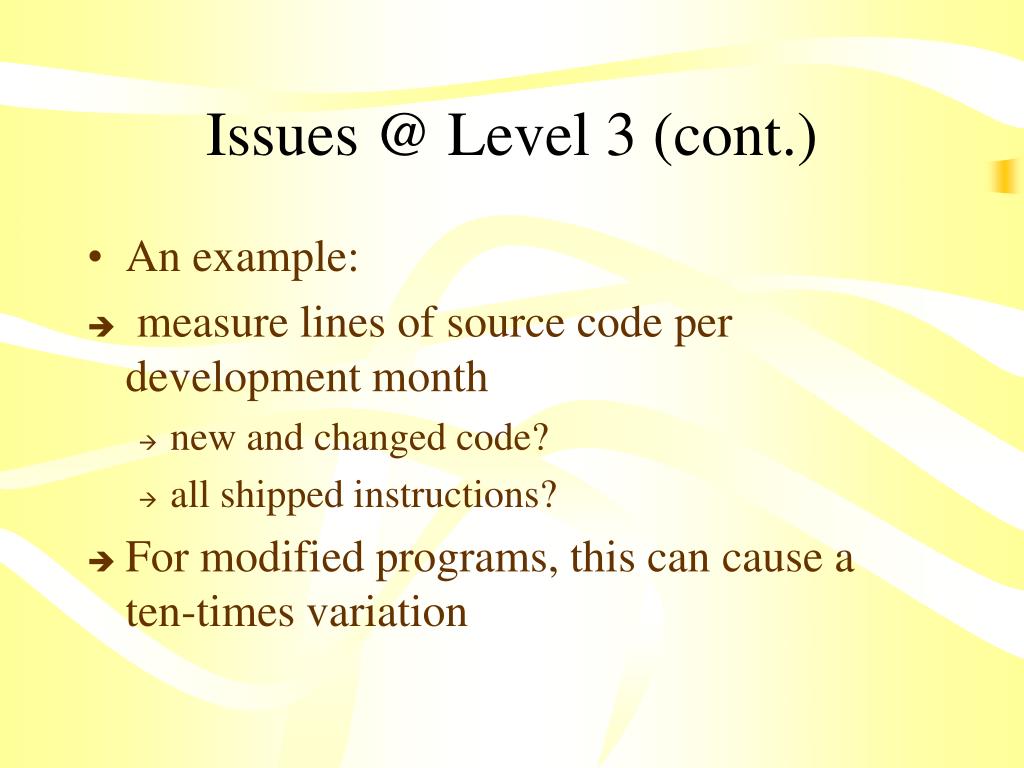 Issues @ Level 3 (cont.)

• An example:

➔ measure lines of source code per development month

→ new and changed code?

→ all shipped instructions?

➔ For modified programs, this can cause a ten-times variation